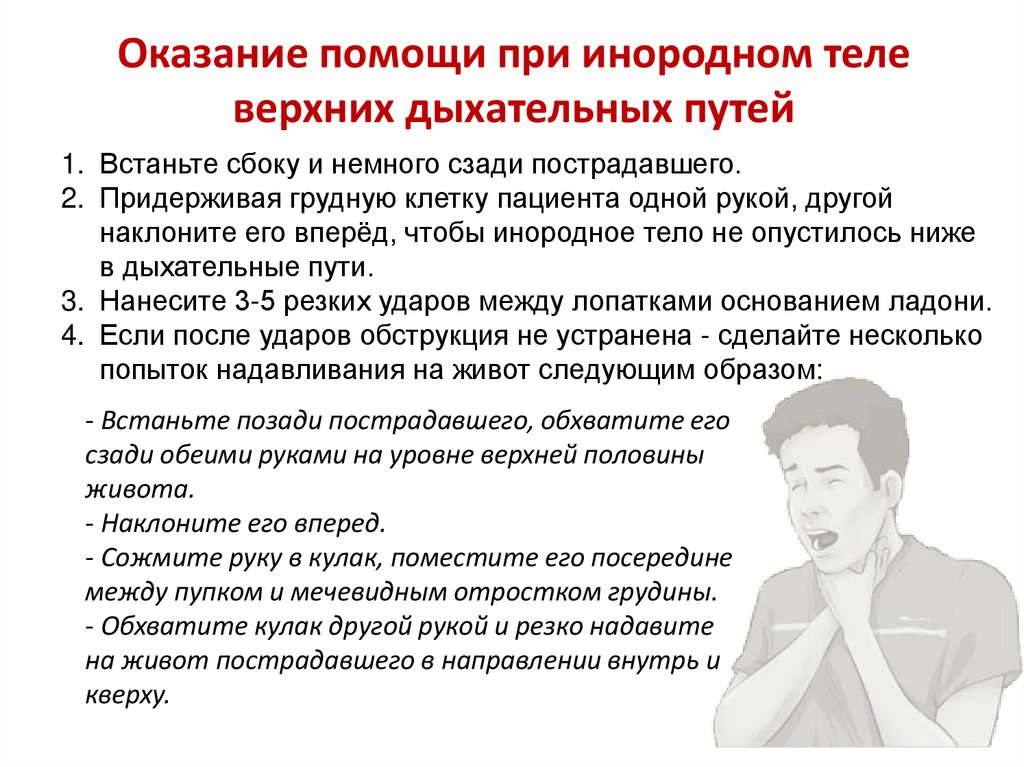 Оказание помощи при инородном теле верхних дыхательных путей

1. Встаньте сбоку и немного сзади пострадавшего.
2. Придерживая грудную клетку пациента одной рукой, другой наклоните его вперёд, чтобы инородное тело не опустилось ниже в дыхательные пути.
3. Нанесите 3-5 резких ударов между лопатками основанием ладони.
4. Если после ударов обструкция не устранена - сделайте несколько попыток надавливания на живот следующим образом:

- Встаньте позади пострадавшего, обхватите его сзади обеими руками на уровне верхней половины живота.
- Наклоните его вперед.
- Сожмите руку в кулак, поместите его посередине между пупком и мечевидным отростком грудины.
- Обхватите кулак другой рукой и резко надавите на живот пострадавшего в направлении внутрь и кверху.